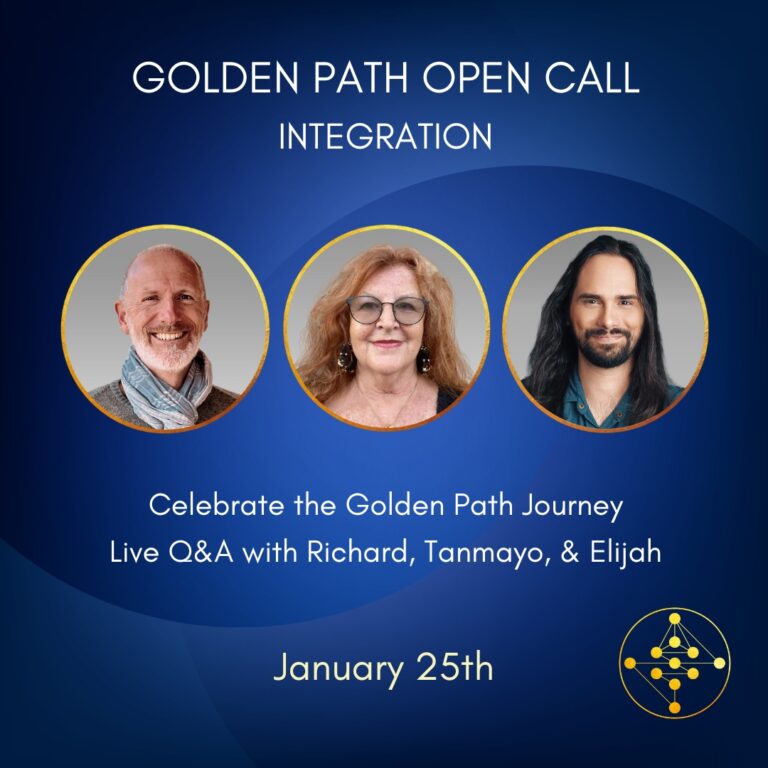 GOLDEN PATH OPEN CALL
INTEGRATION

Celebrate the Golden Path Journey
Live Q&A with Richard, Tanmayo, & Elijah

January 25th